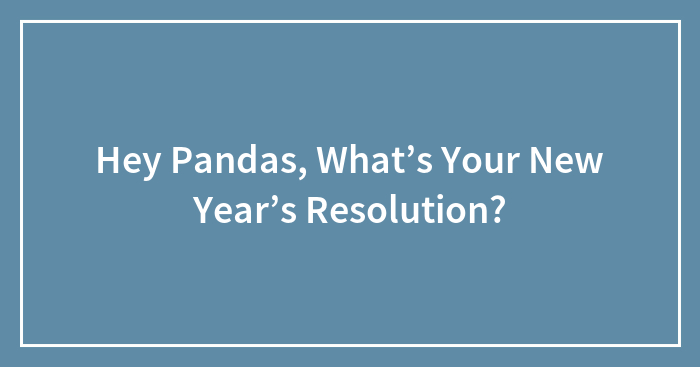 Hey Pandas, What’s Your New Year’s Resolution?